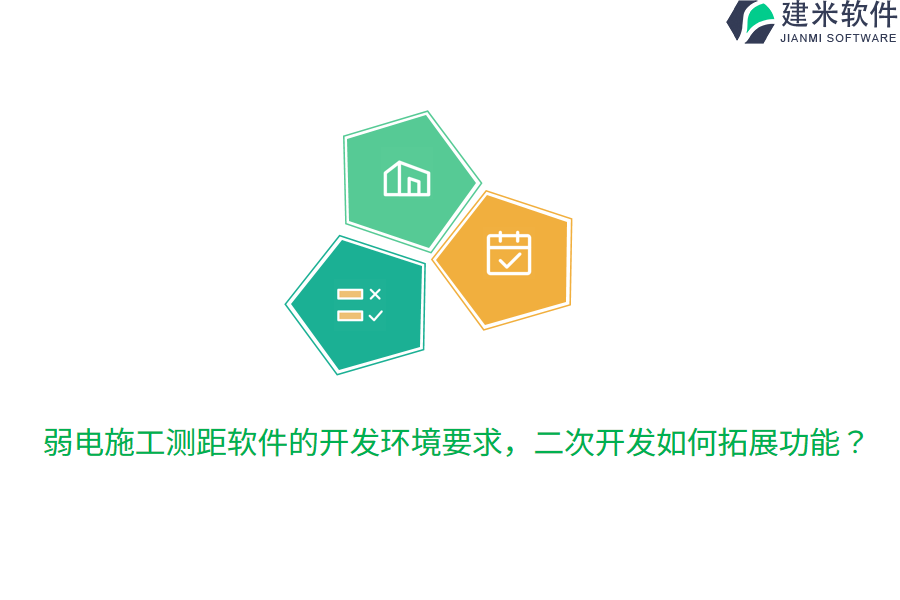 建米软件
JIANMI SOFTWARE

弱电施工测距软件的开发环境要求，二次开发如何拓展功能？